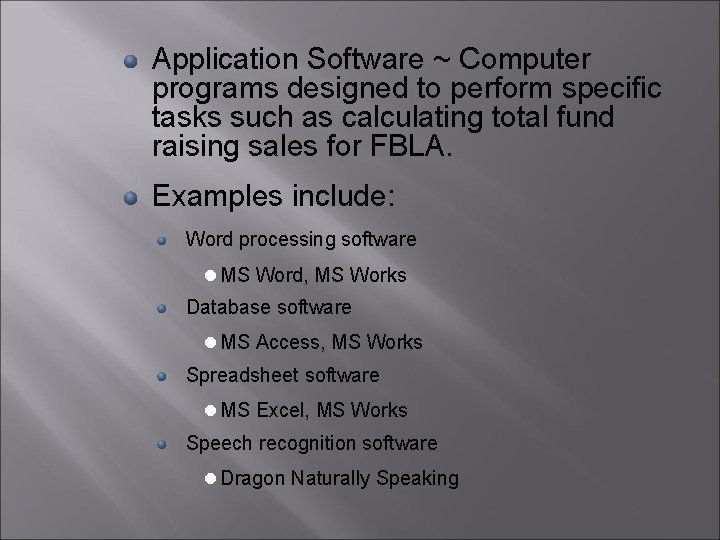 Application Software ~ Computer programs designed to perform specific tasks such as calculating total fund raising sales for FBLA.

Examples include:

Word processing software

MS Word, MS Works

Database software

MS Access, MS Works

Spreadsheet software

MS Excel, MS Works

Speech recognition software

Dragon Naturally Speaking